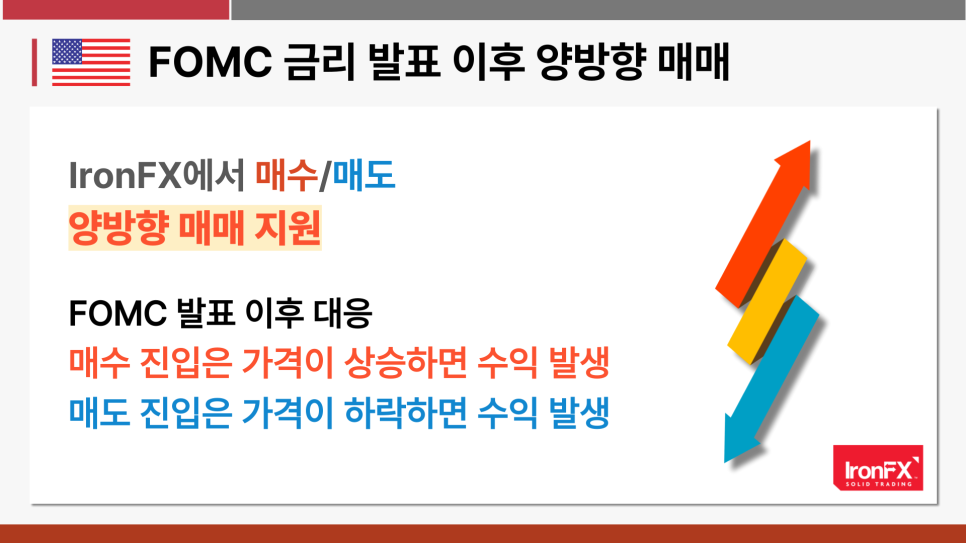 FOMC 금리 발표 이후 양방향 매매

IronFX에서 매수/매도
양방향 매매 지원

FOMC 발표 이후 대응
매수 진입은 가격이 상승하면 수익 발생
매도 진입은 가격이 하락하면 수익 발생

IronFX
SOLID TRADING